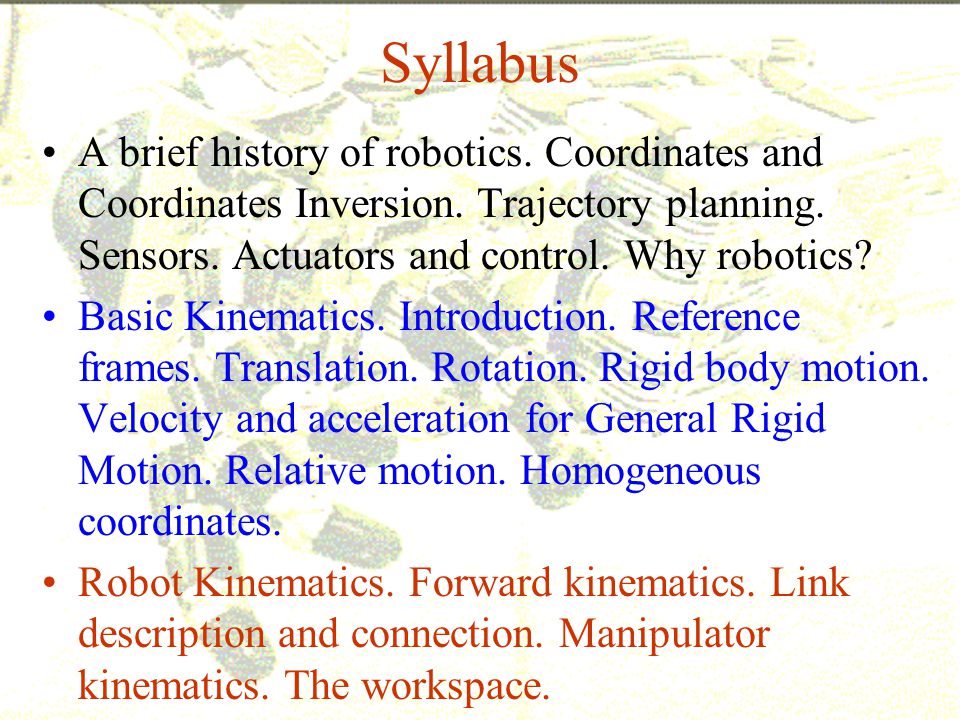 Syllabus

• A brief history of robotics. Coordinates and Coordinates Inversion. Trajectory planning. Sensors. Actuators and control. Why robotics?

• Basic Kinematics. Introduction. Reference frames. Translation. Rotation. Rigid body motion. Velocity and acceleration for General Rigid Motion. Relative motion. Homogeneous coordinates.

• Robot Kinematics. Forward kinematics. Link description and connection. Manipulator kinematics. The workspace.